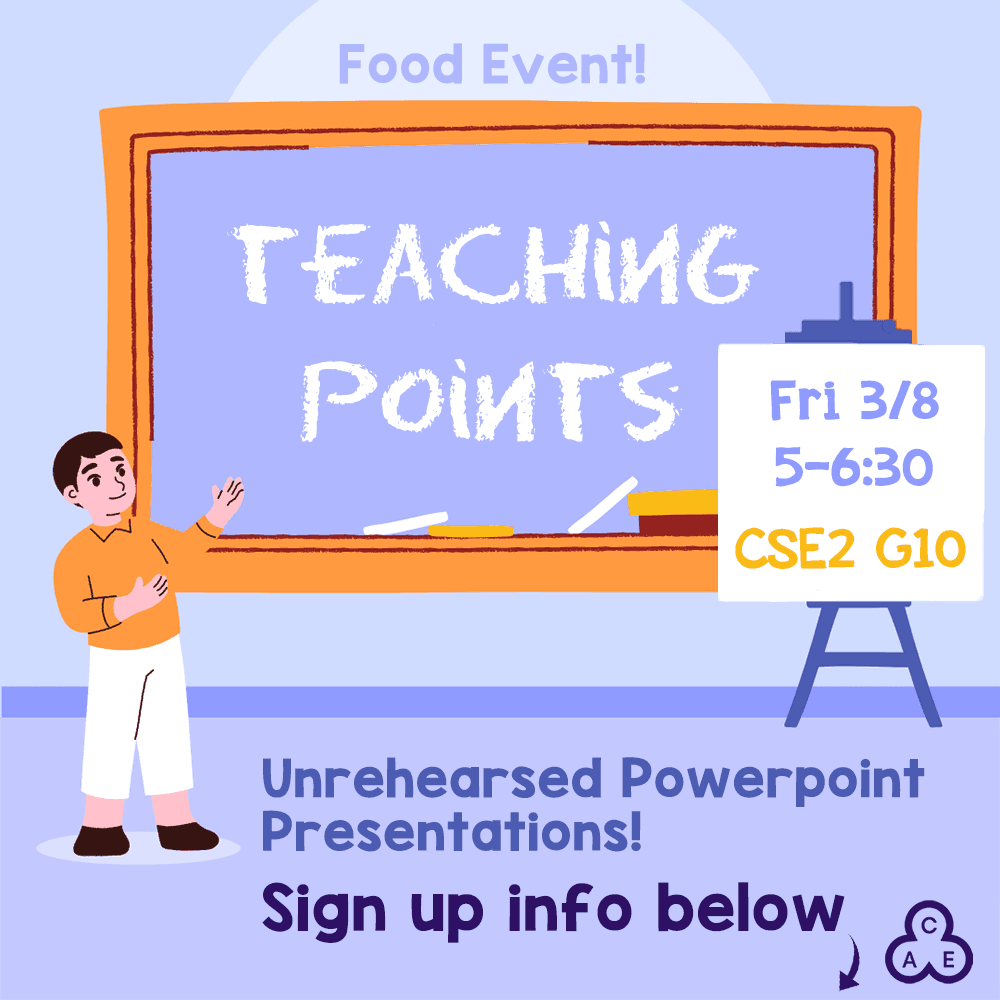 Food Event!

TEACHiNG POiNTS

Fri 3/8
5-6:30
CSE2 G10

Unrehearsed Powerpoint Presentations!

Sign up info below

C
A E